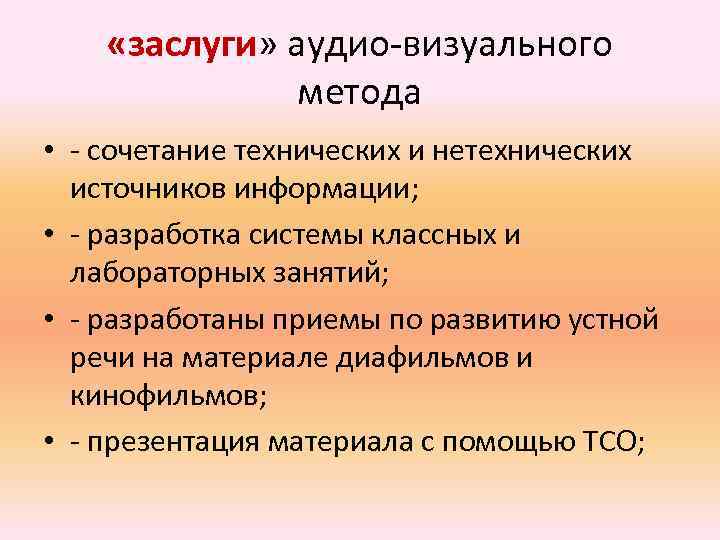 «заслуги» аудио-визуального метода

• - сочетание технических и нетехнических источников информации;
• - разработка системы классных и лабораторных занятий;
• - разработаны приемы по развитию устной речи на материале диафильмов и кинофильмов;
• - презентация материала с помощью ТСО;